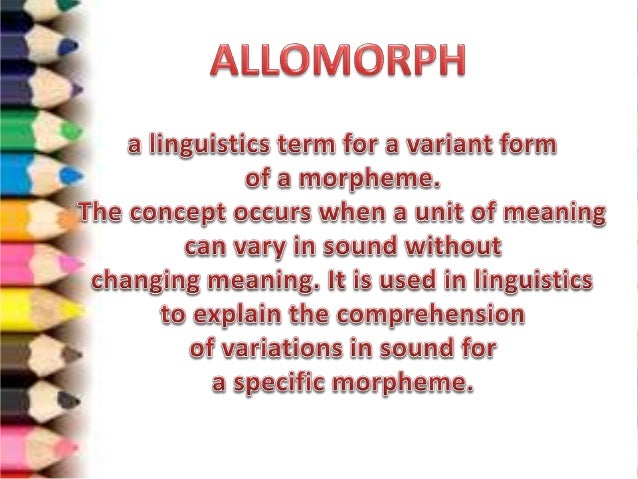 ALLOMORPH

a linguistics term for a variant form of a morpheme.
The concept occurs when a unit of meaning can vary in sound without changing meaning. It is used in linguistics to explain the comprehension of variations in sound for a specific morpheme.